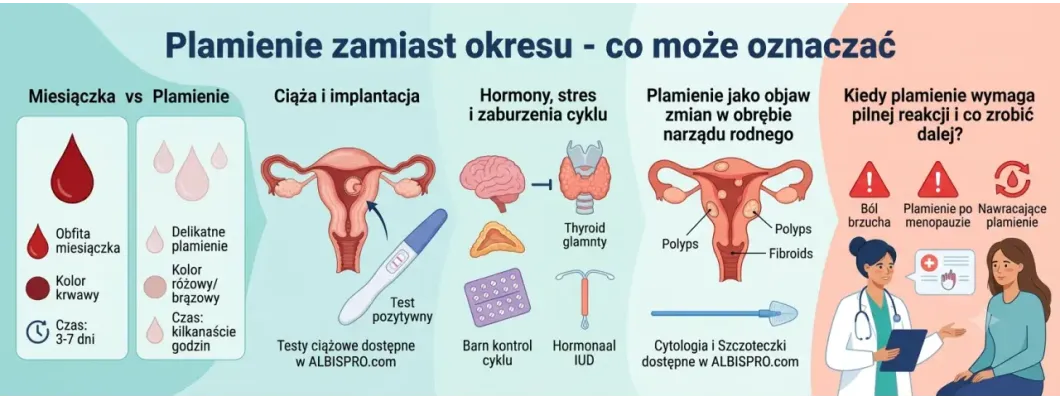 Plamienie zamiast okresu - co może oznaczać

Miesiączka vs Plamienie

Obfita miesiączka

Kolor krwawy

Czas: 3-7 dni

Delikatne plamienie

Kolor różowy/ brązowy

Czas: kilkanaście godzin

Ciąża i implantacja

Test pozytywny

Testy ciążowe dostępne w ALBISPRO.com

Hormony, stres i zaburzenia cyklu

Thyroid glamnty

Barn kontrol cyklu

Hormonaal IUD

Plamienie jako objaw zmian w obrębie narządu rodnego

Polyps

Polyps

Fibroids

Cytologia i Szczoteczki dostępne w ALBISPRO.com

Kiedy plamienie wymaga pilnej reakcji i co zrobić dalej?

Ból brzucha

Plamienie po menopauzie

Nawracające plamienie